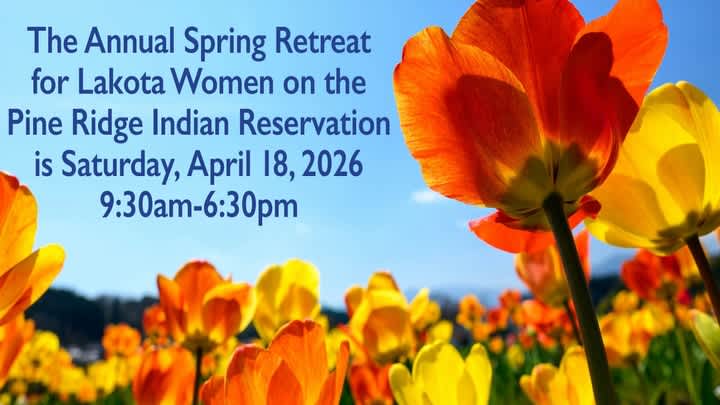 The Annual Spring Retreat for Lakota Women on the Pine Ridge Indian Reservation is Saturday, April 18, 2026 9:30am-6:30pm